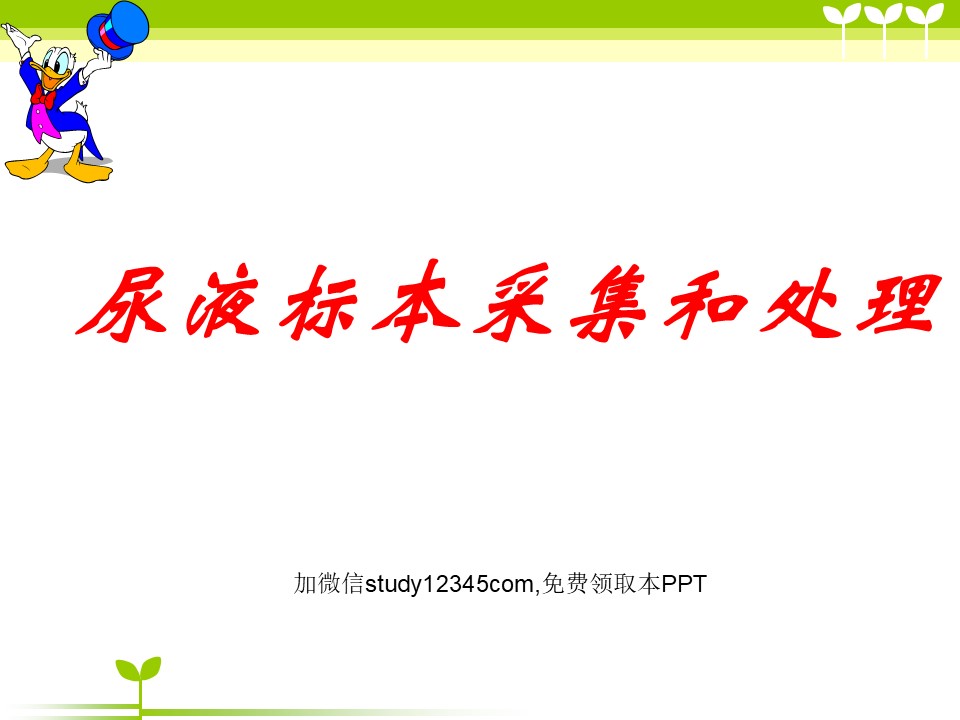 尿液标本采集和处理

加微信study12345com,免费领取本PPT